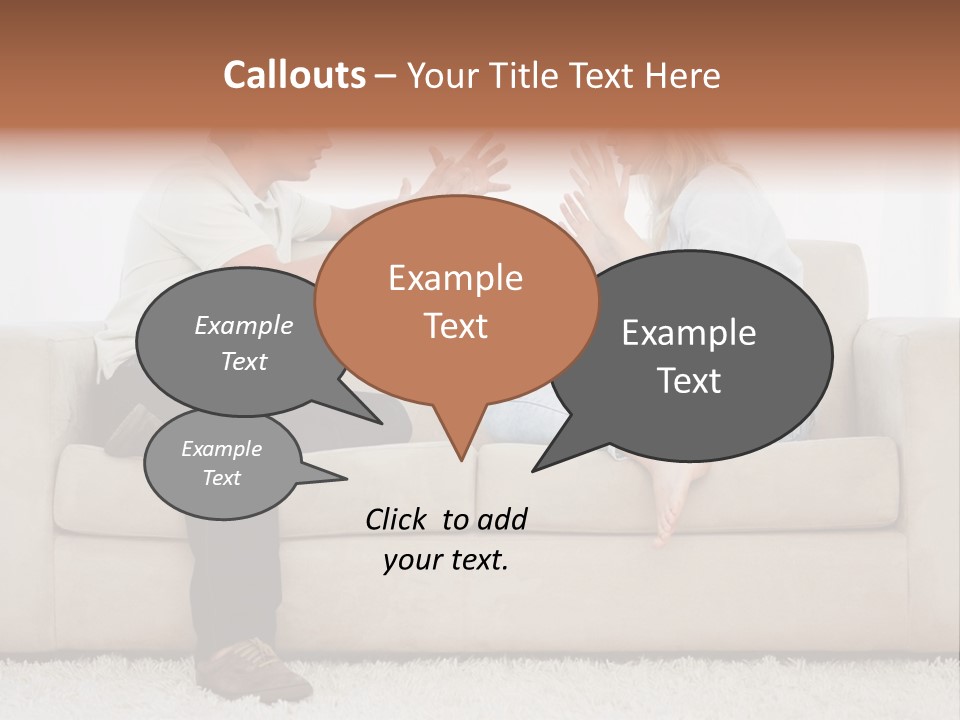 Callouts – Your Title Text Here

Example Text

Example Text

Example Text

Example Text

Click to add your text.